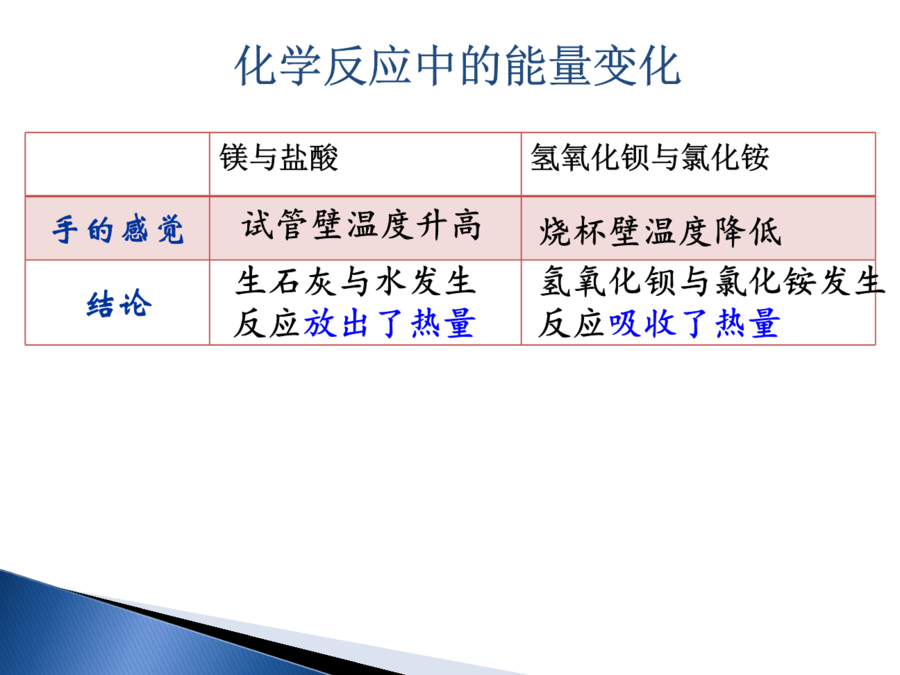 化学反应中的能量变化

| | 镁与盐酸 | 氢氧化钡与氯化铵 |
|---|---|---|
| 手的感觉 | 试管壁温度升高 | 烧杯壁温度降低 |
| 结论 | 生石灰与水发生反应放出了热量 | 氢氧化钡与氯化铵发生反应吸收了热量 |